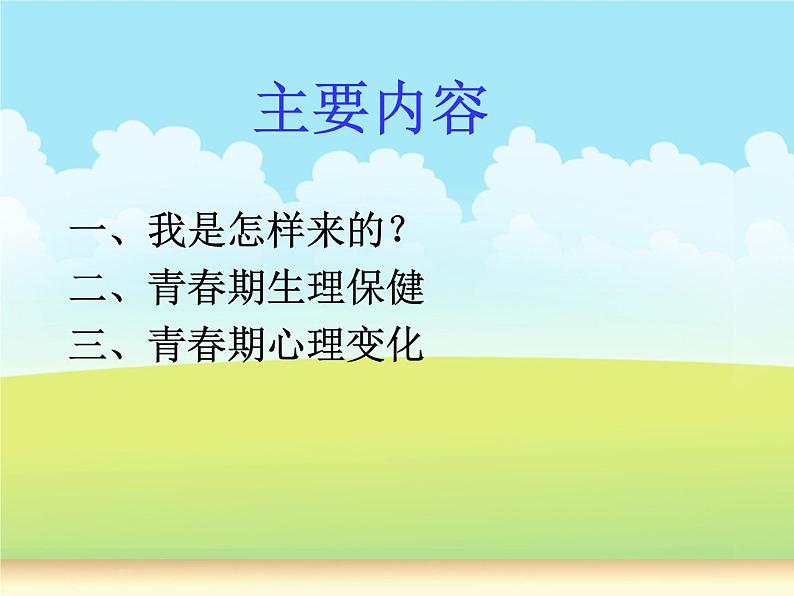 主要内容

一、我是怎样来的？
二、青春期生理保健
三、青春期心理变化